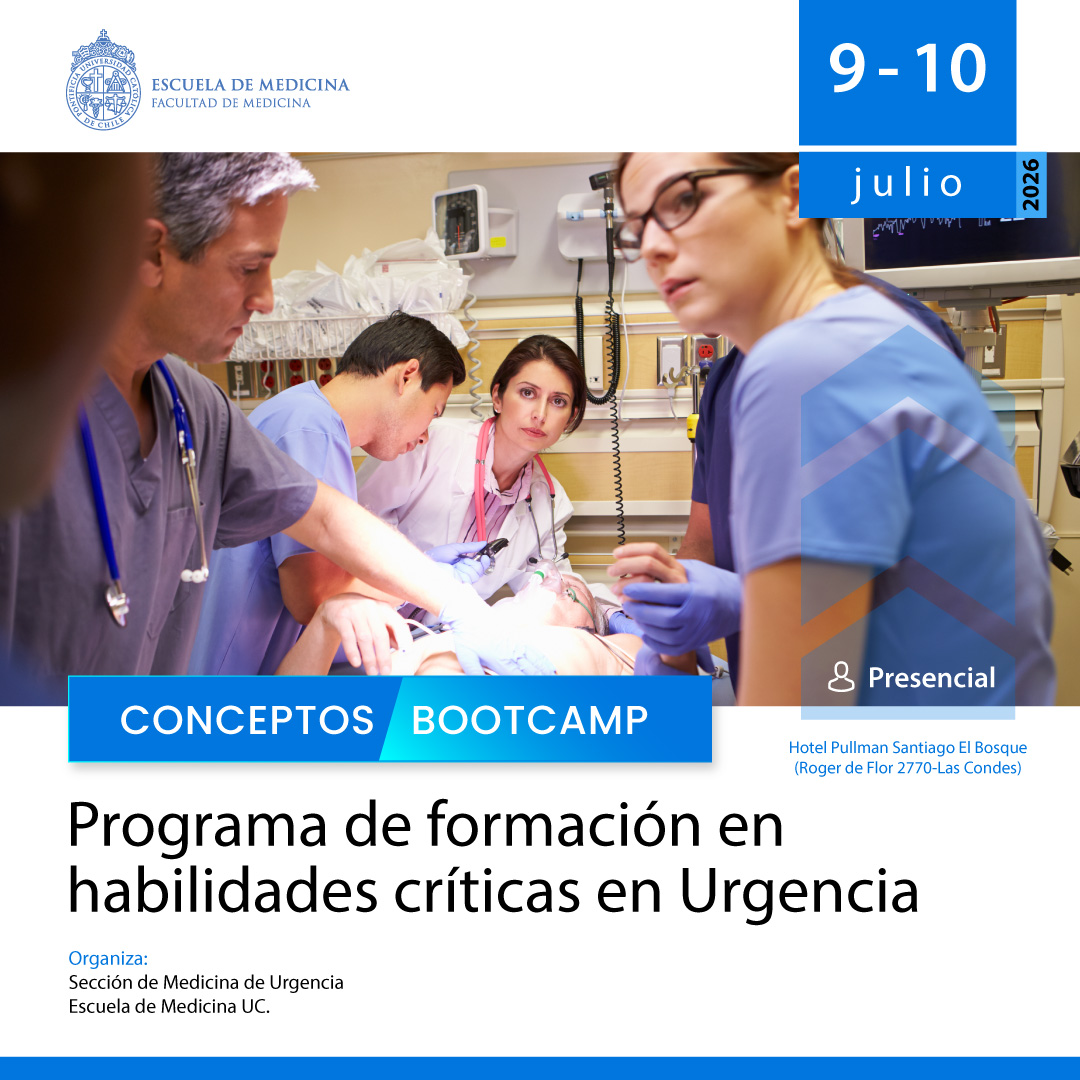 PONTIFICIA UNIVERSIDAD CATÓLICA DE CHILE

ESCUELA DE MEDICINA
FACULTAD DE MEDICINA

9 - 10

julio

2026

Presencial

CONCEPTOS BOOTCAMP

Hotel Pullman Santiago El Bosque
(Roger de Flor 2770-Las Condes)

Programa de formación en habilidades críticas en Urgencia

Organiza:
Sección de Medicina de Urgencia
Escuela de Medicina UC.